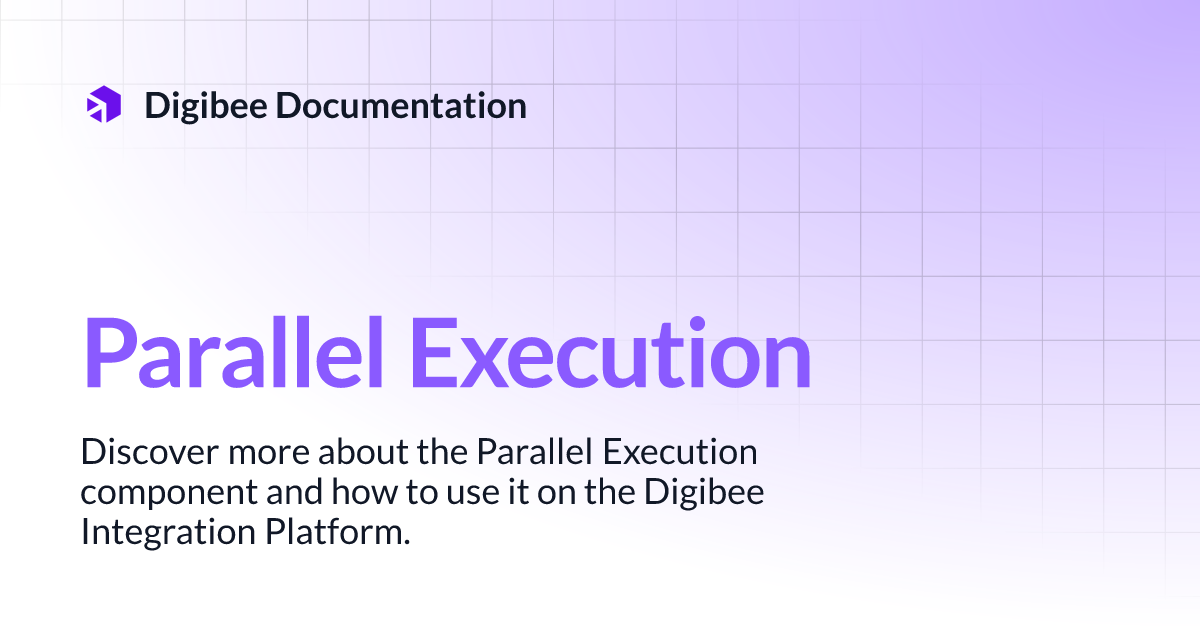 Digibee Documentation

Parallel Execution

Discover more about the Parallel Execution component and how to use it on the Digibee Integration Platform.